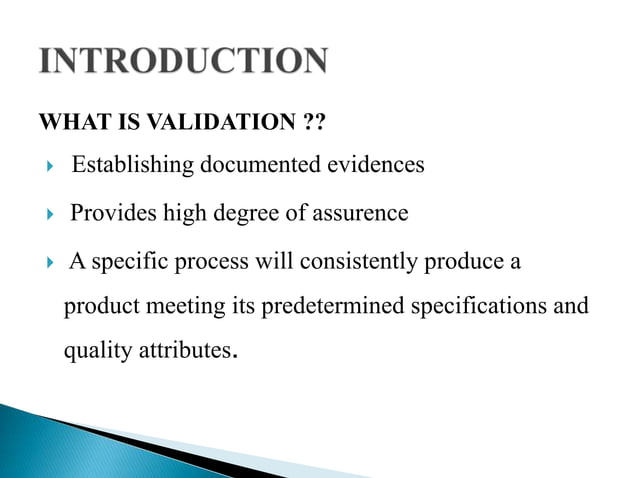 INTRODUCTION

WHAT IS VALIDATION ??

Establishing documented evidences

Provides high degree of assurence

A specific process will consistently produce a product meeting its predetermined specifications and quality attributes.